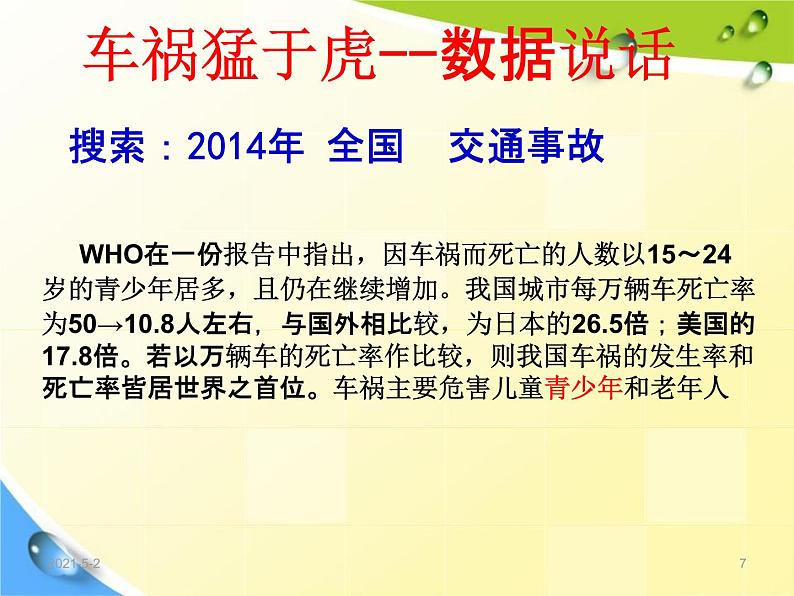 车祸猛于虎--数据说话

搜索：2014年 全国 交通事故

WHO在一份报告中指出，因车祸而死亡的人数以15～24岁的青少年居多，且仍在继续增加。我国城市每万辆车死亡率为50→10.8人左右，与国外相比较，为日本的26.5倍；美国的17.8倍。若以万辆车的死亡率作比较，则我国车祸的发生率和死亡率皆居世界之首位。车祸主要危害儿童青少年和老年人

2021-5-2

7